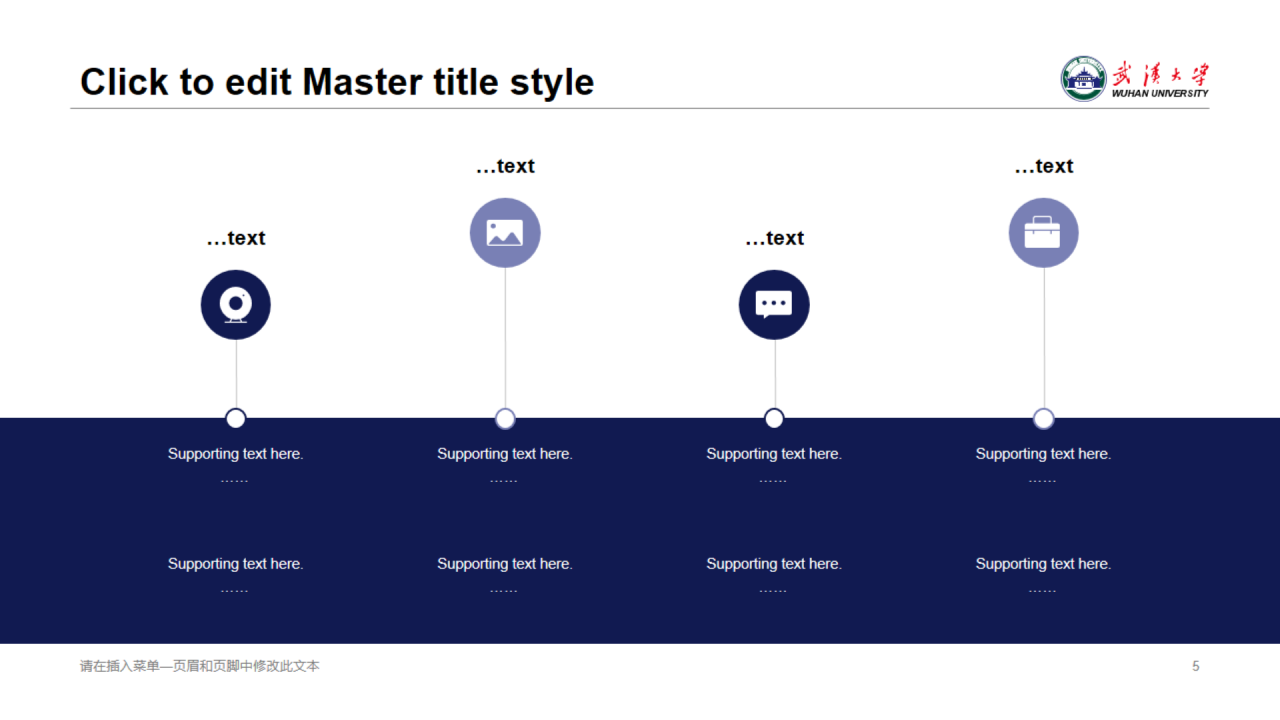 Click to edit Master title style

武漢大學
WUHAN UNIVERSITY

…text

…text

…text

…text

Supporting text here.
……

Supporting text here.
……

Supporting text here.
……

Supporting text here.
……

Supporting text here.
……

Supporting text here.
……

Supporting text here.
……

Supporting text here.
……

请在插入菜单—页眉和页脚中修改此文本

5